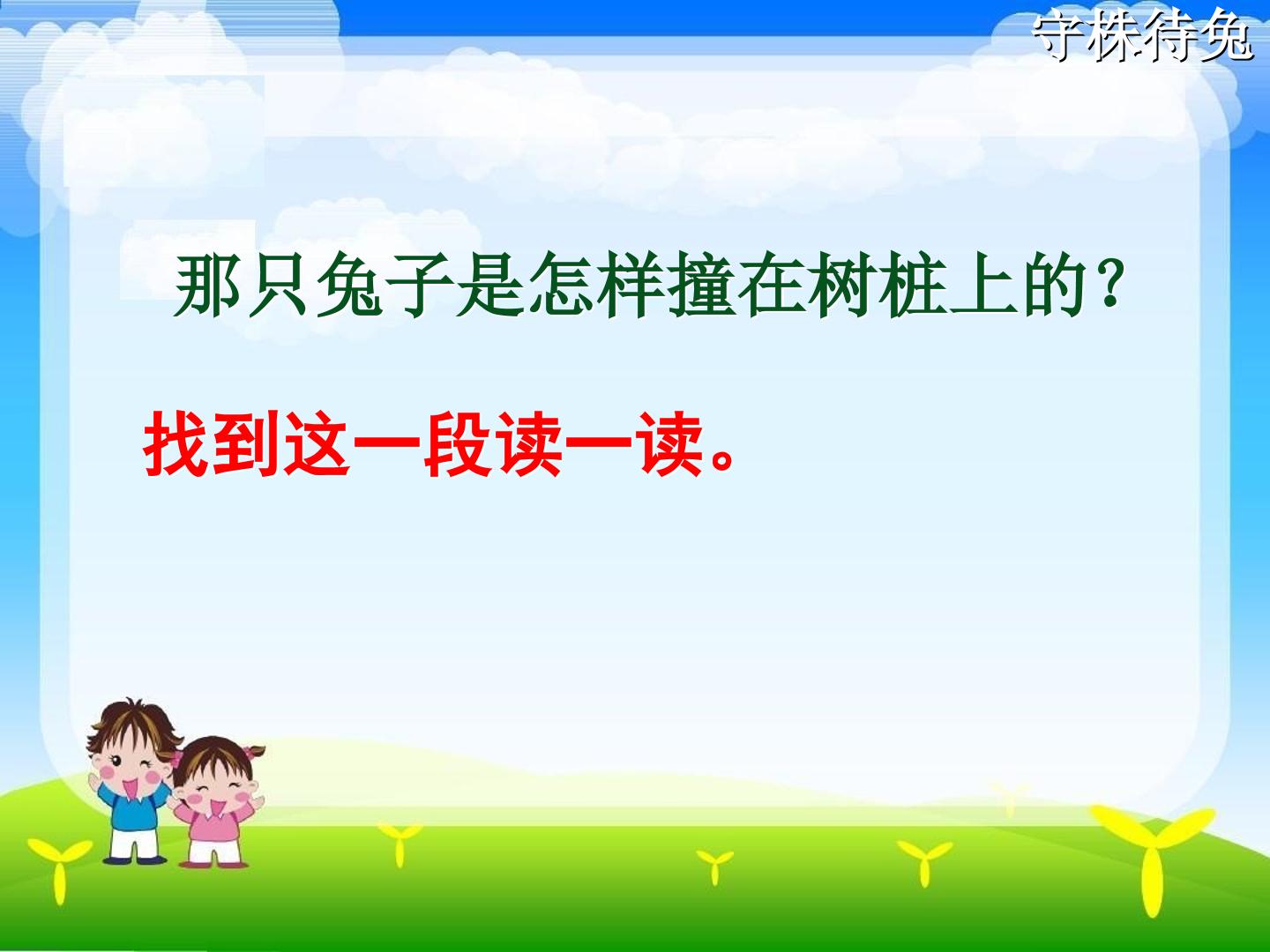 守株待兔

那只兔子是怎样撞在树桩上的？

找到这一段读一读。